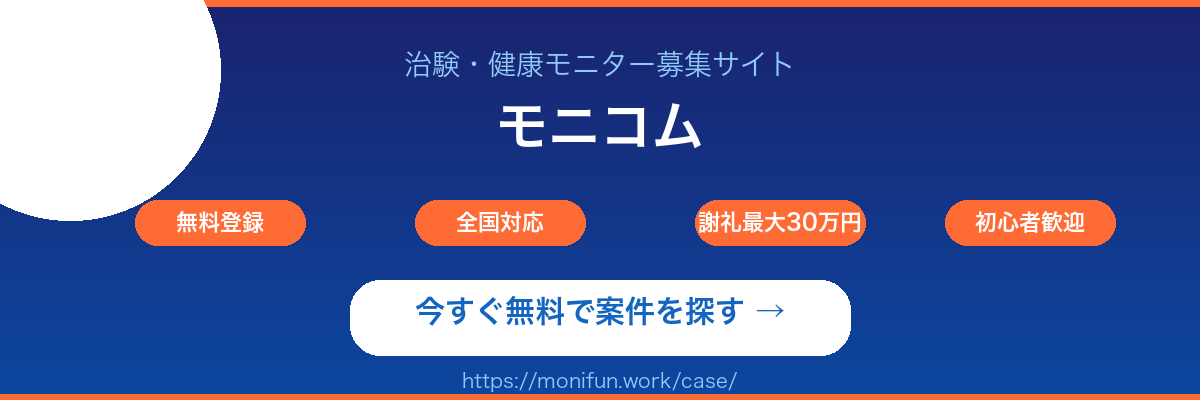 治験・健康モニター募集サイト

モニコム

無料登録

全国対応

謝礼最大30万円

初心者歓迎

今すぐ無料で案件を探す →

https://monifun.work/case/